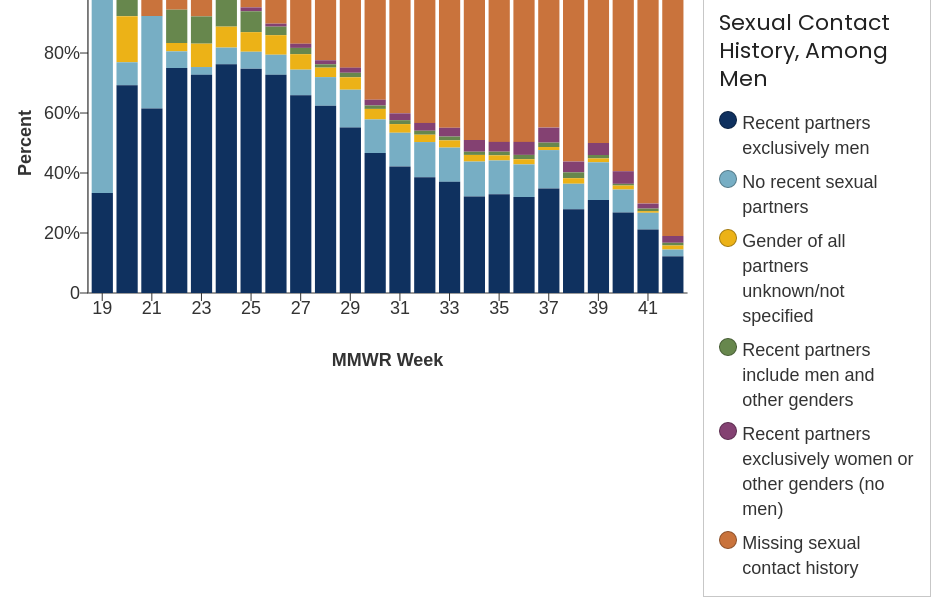 Percent

80%
60%
40%
20%
0

19
21
23
25
27
29
31
33
35
37
39
41

MMWR Week

Sexual Contact History, Among Men

Recent partners exclusively men
No recent sexual partners
Gender of all partners unknown/not specified
Recent partners include men and other genders
Recent partners exclusively women or other genders (no men)
Missing sexual contact history